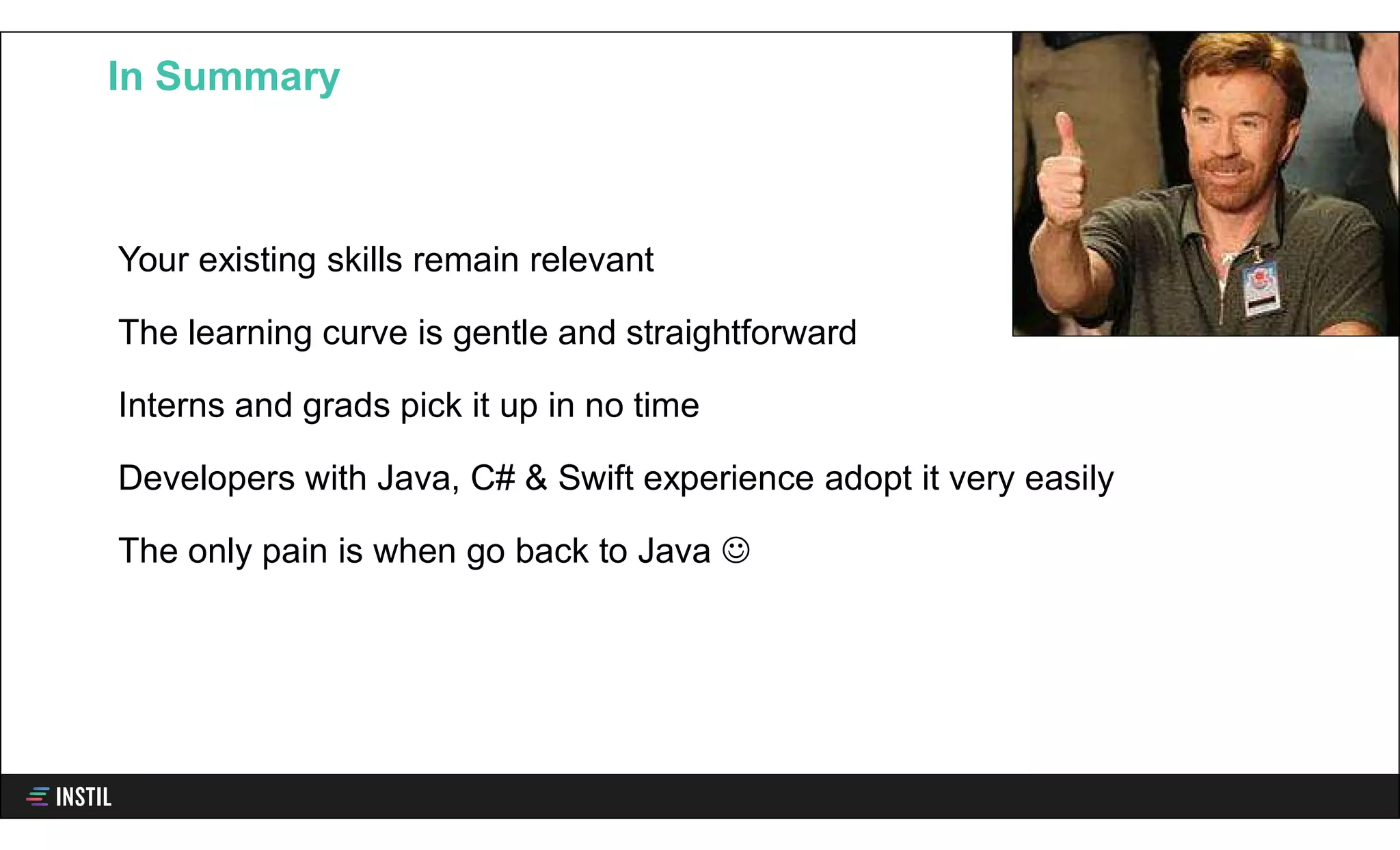 In Summary

Your existing skills remain relevant

The learning curve is gentle and straightforward

Interns and grads pick it up in no time

Developers with Java, C# & Swift experience adopt it very easily

The only pain is when go back to Java ☺

INSTIL